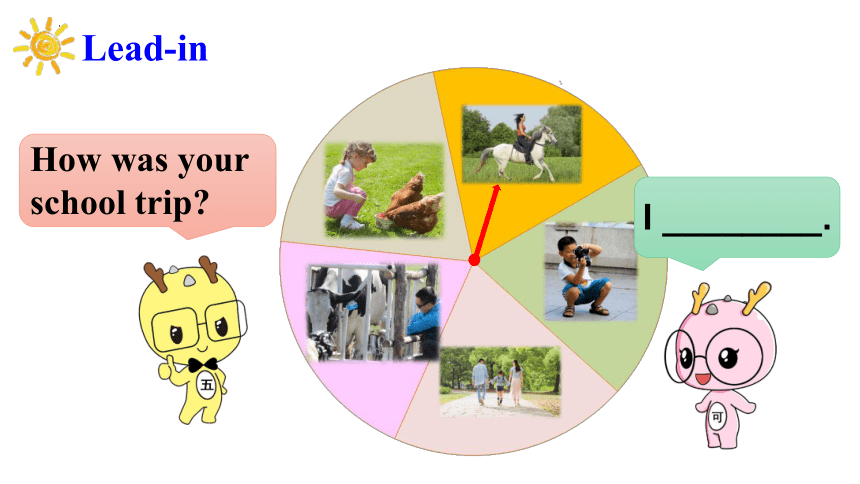 Lead-in

How was your school trip?

I ________.

五

可